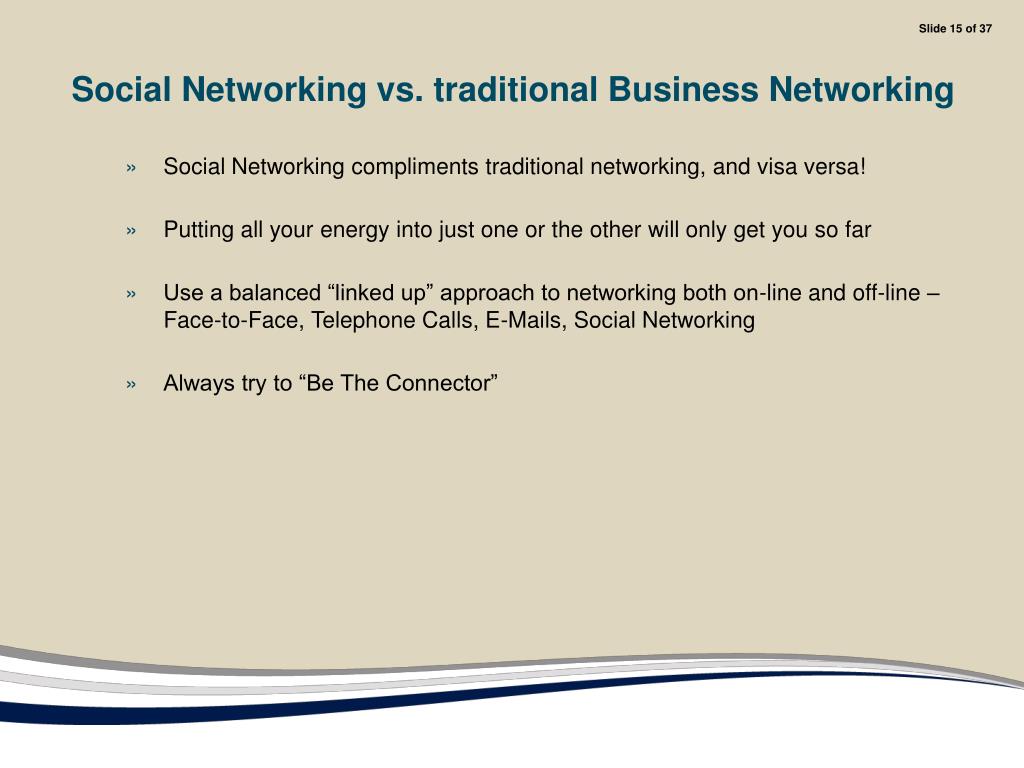 Slide 15 of 37

Social Networking vs. traditional Business Networking

» Social Networking compliments traditional networking, and visa versa!

» Putting all your energy into just one or the other will only get you so far

» Use a balanced “linked up” approach to networking both on-line and off-line – Face-to-Face, Telephone Calls, E-Mails, Social Networking

» Always try to “Be The Connector”